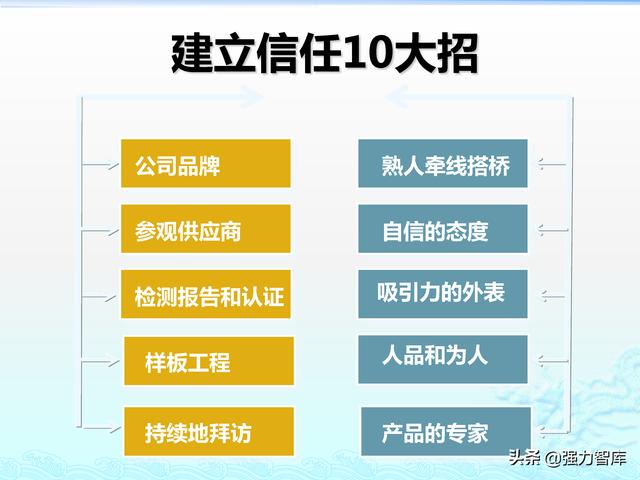 建立信任10大招

公司品牌

参观供应商

检测报告和认证

样板工程

持续地拜访

熟人牵线搭桥

自信的态度

吸引力的外表

人品和为人

产品的专家

头条 @强力智库